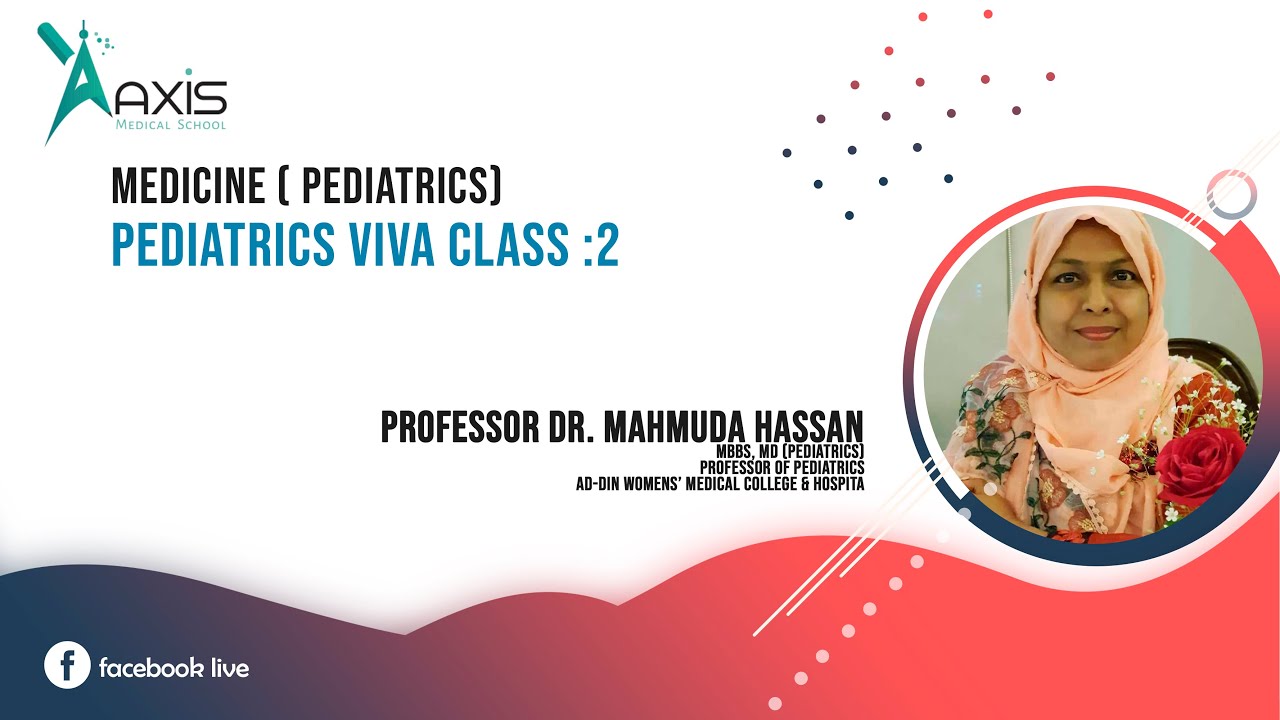 AXIS
MEDICAL SCHOOL

MEDICINE ( PEDIATRICS)
PEDIATRICS VIVA CLASS :2

PROFESSOR DR. MAHMUDA HASSAN
MBBS, MD (PEDIATRICS)
PROFESSOR OF PEDIATRICS
AD-DIN WOMENS' MEDICAL COLLEGE & HOSPITA

facebook live